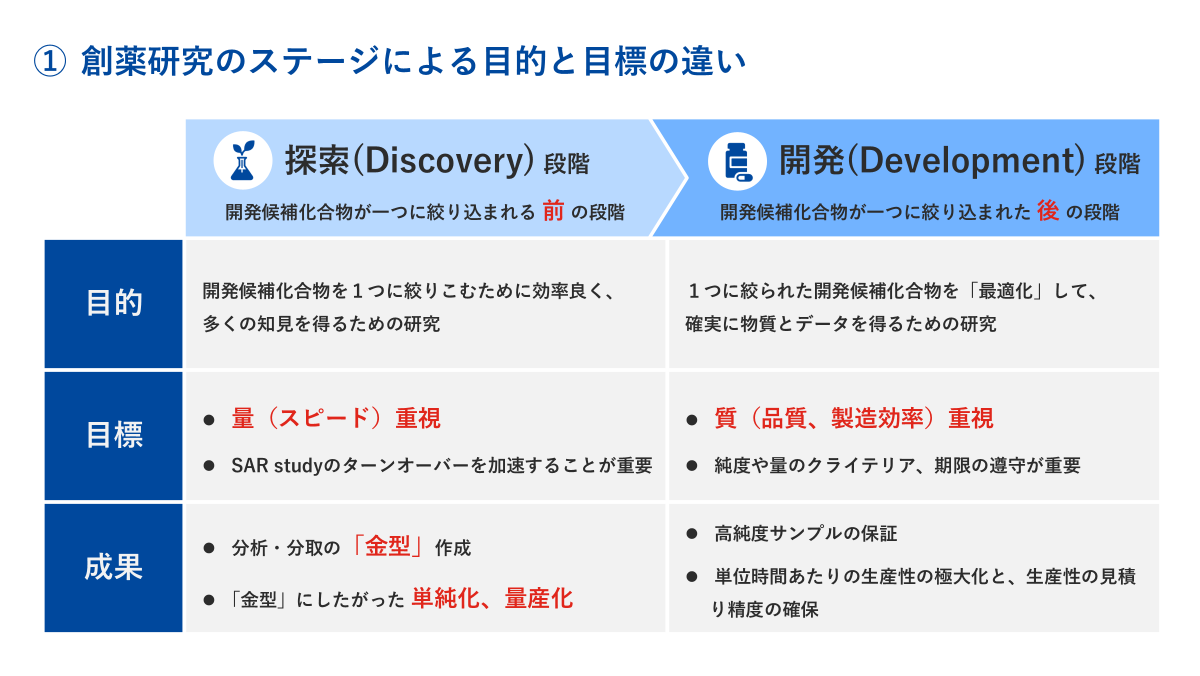 ① 創薬研究のステージによる目的と目標の違い

| | 探索(Discovery) 段階 開発候補化合物が一つに絞り込まれる 前 の段階 | 開発(Development) 段階 開発候補化合物が一つに絞り込まれた 後 の段階 |
|---|---|---|
| 目的 | 開発候補化合物を１つに絞りこむために効率良く、多くの知見を得るための研究 | １つに絞られた開発候補化合物を「最適化」して、確実に物質とデータを得るための研究 |
| 目標 | ● 量（スピード）重視 ● SAR studyのターンオーバーを加速することが重要 | ● 質（品質、製造効率）重視 ● 純度や量のクライテリア、期限の遵守が重要 |
| 成果 | ● 分析・分取の「金型」作成 ● 「金型」にしたがった 単純化、量産化 | ● 高純度サンプルの保証 ● 単位時間あたりの生産性の極大化と、生産性の見積り精度の確保 |